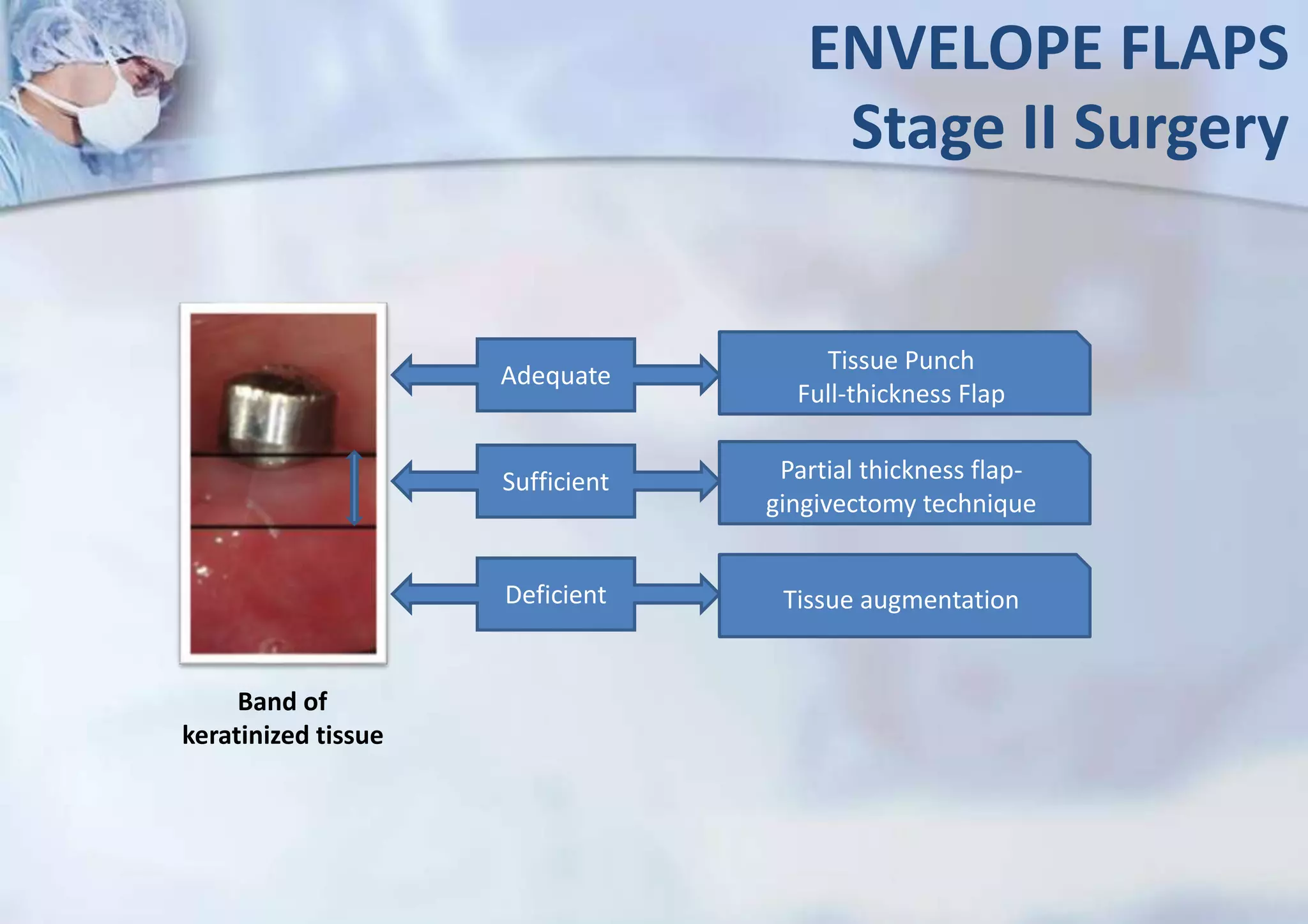 ENVELOPE FLAPS
Stage II Surgery

Adequate

Tissue Punch
Full-thickness Flap

Sufficient

Partial thickness flap-gingivectomy technique

Deficient

Tissue augmentation

Band of keratinized tissue